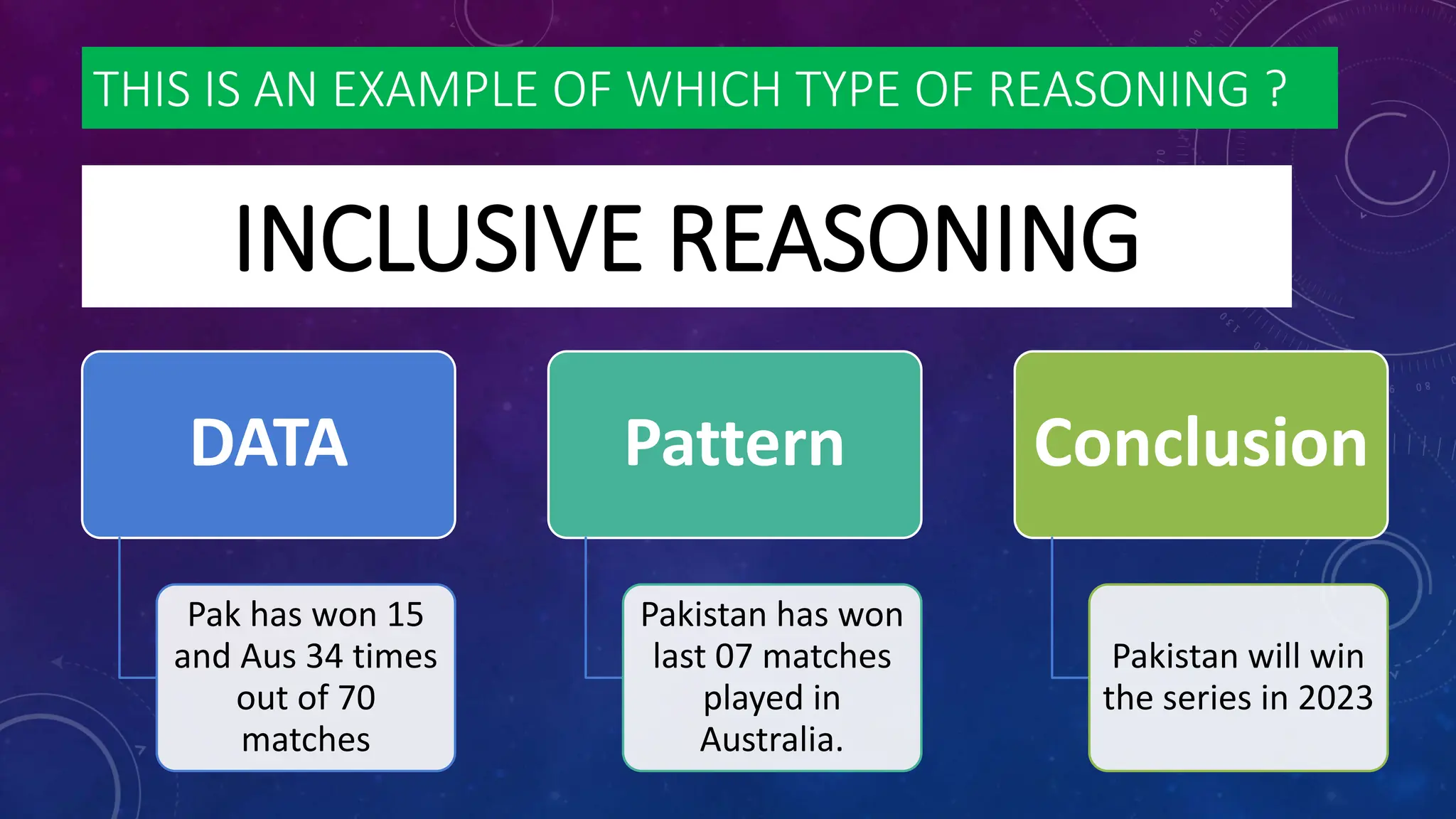 THIS IS AN EXAMPLE OF WHICH TYPE OF REASONING ?

INCLUSIVE REASONING

DATA

Pak has won 15 and Aus 34 times out of 70 matches

Pattern

Pakistan has won last 07 matches played in Australia.

Conclusion

Pakistan will win the series in 2023